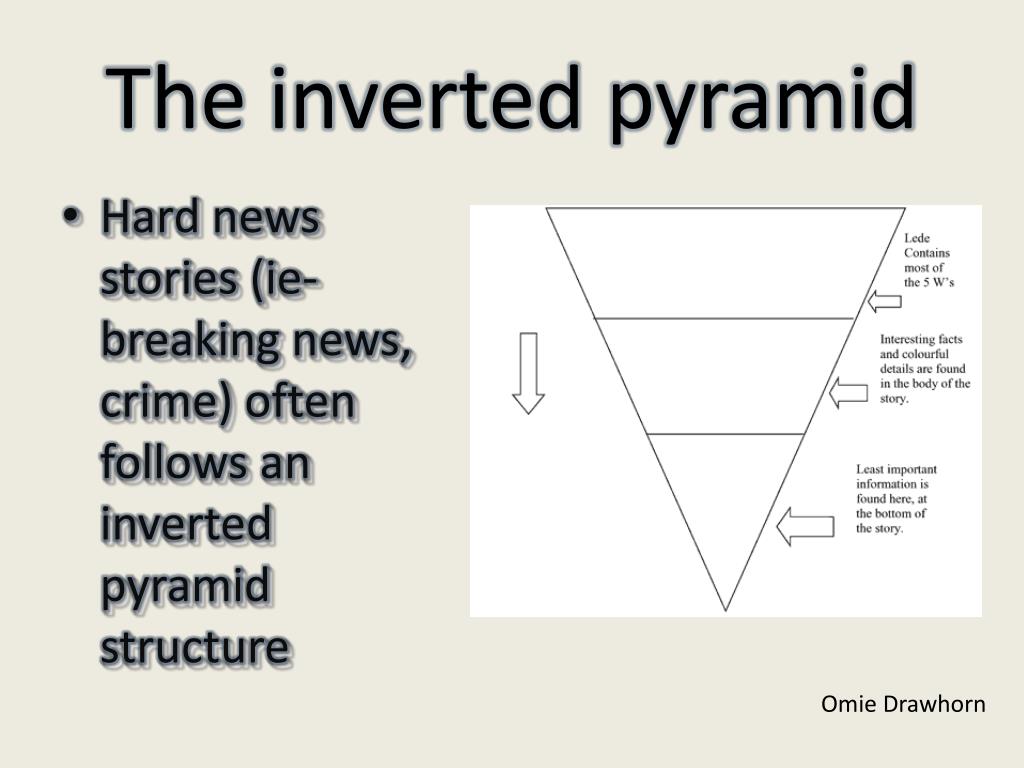 The inverted pyramid

• Hard news stories (ie-breaking news, crime) often follows an inverted pyramid structure

Lede Contains most of the 5 W's

Interesting facts and colourful details are found in the body of the story.

Least important information is found here, at the bottom of the story.

Omie Drawhorn